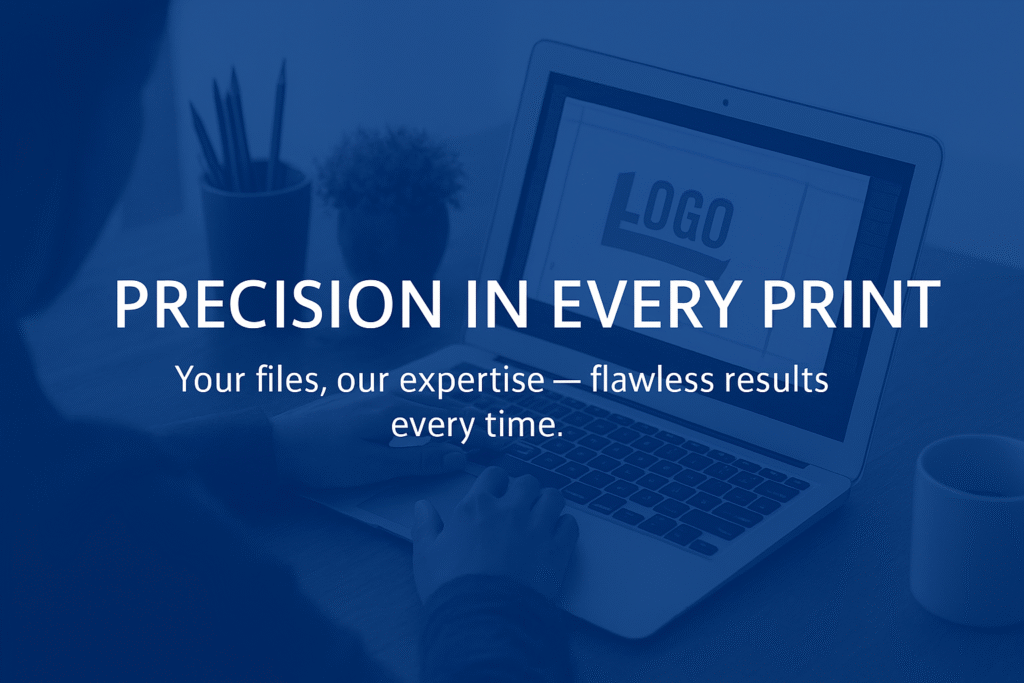 LOGO

PRECISION IN EVERY PRINT

Your files, our expertise — flawless results every time.